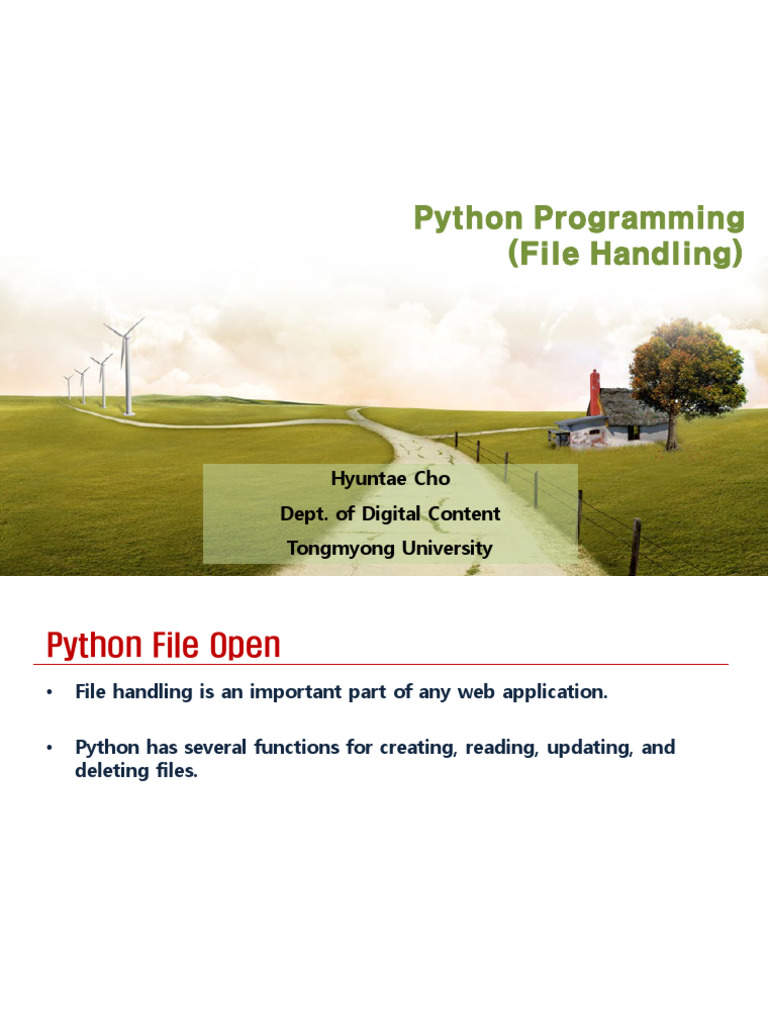 Python Programming
(File Handling)

Hyuntae Cho
Dept. of Digital Content
Tongmyong University

Python File Open

• File handling is an important part of any web application.

• Python has several functions for creating, reading, updating, and deleting files.